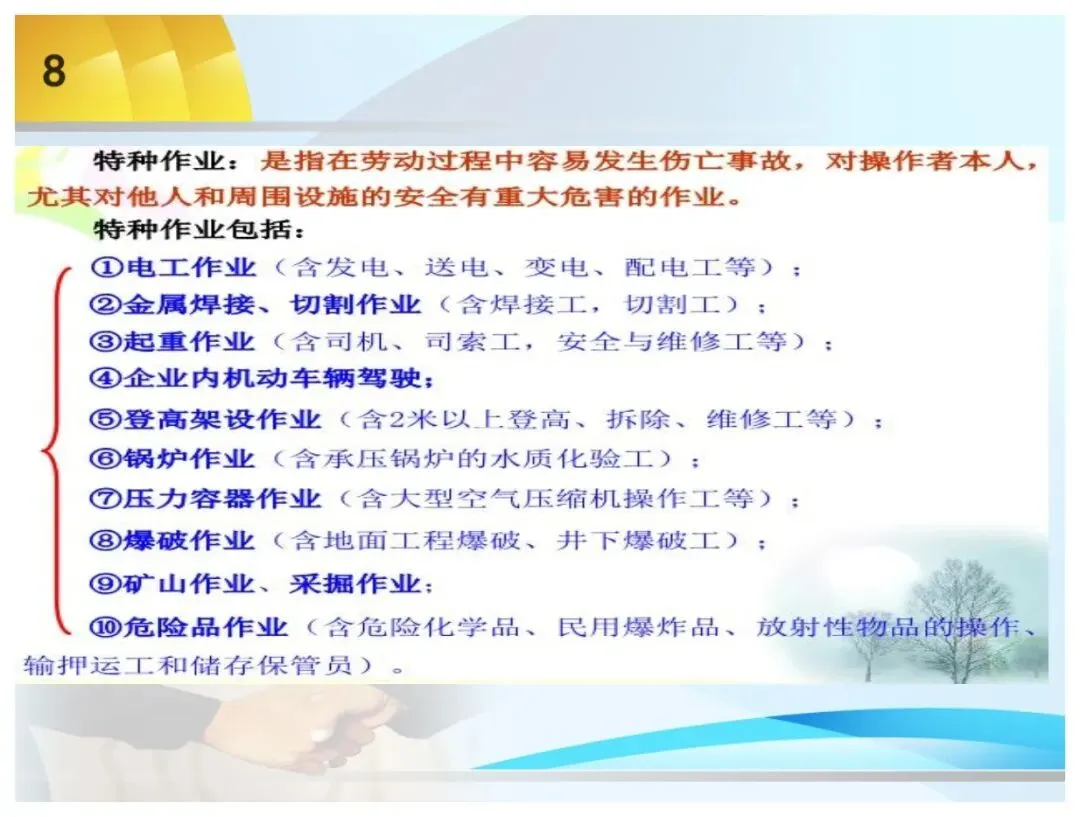 8

特种作业：是指在劳动过程中容易发生伤亡事故，对操作者本人，尤其对他人和周围设施的安全有重大危害的作业。

特种作业包括：

①电工作业（含发电、送电、变电、配电工等）；

②金属焊接、切割作业（含焊接工，切割工）；

③起重作业（含司机、司索工，安全与维修工等）；

④企业内机动车辆驾驶；

⑤登高架设作业（含2米以上登高、拆除、维修工等）；

⑥锅炉作业（含承压锅炉的水质化验工）；

⑦压力容器作业（含大型空气压缩机操作工等）；

⑧爆破作业（含地面工程爆破、井下爆破工）；

⑨矿山作业、采掘作业；

⑩危险品作业（含危险化学品、民用爆炸品、放射性物品的操作、输押运工和储存保管员）。